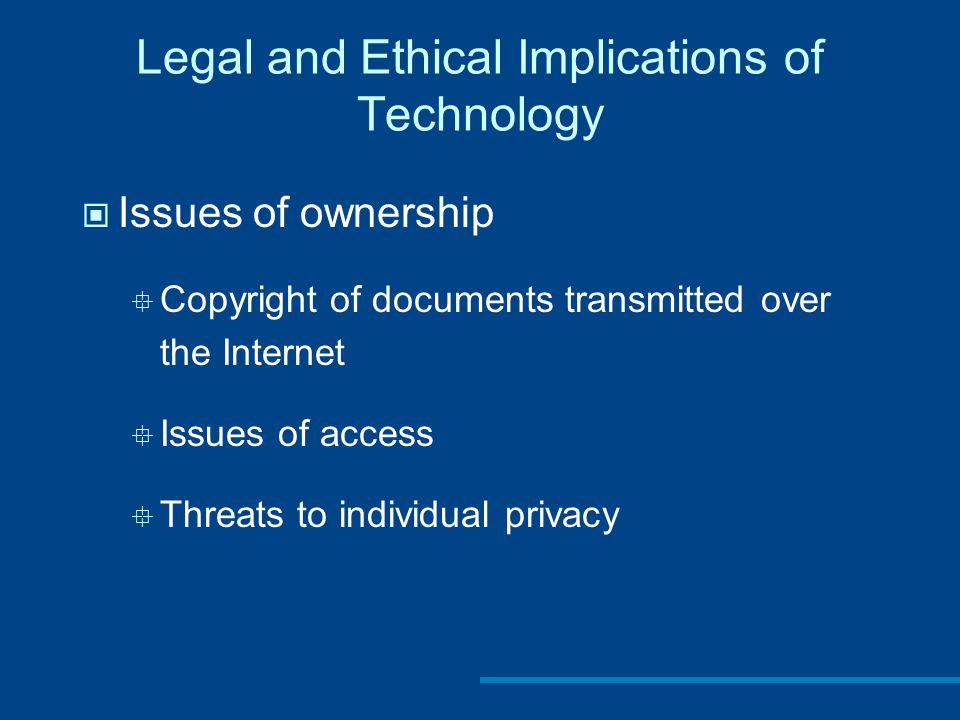 Legal and Ethical Implications of Technology

Issues of ownership

Copyright of documents transmitted over the Internet

Issues of access

Threats to individual privacy